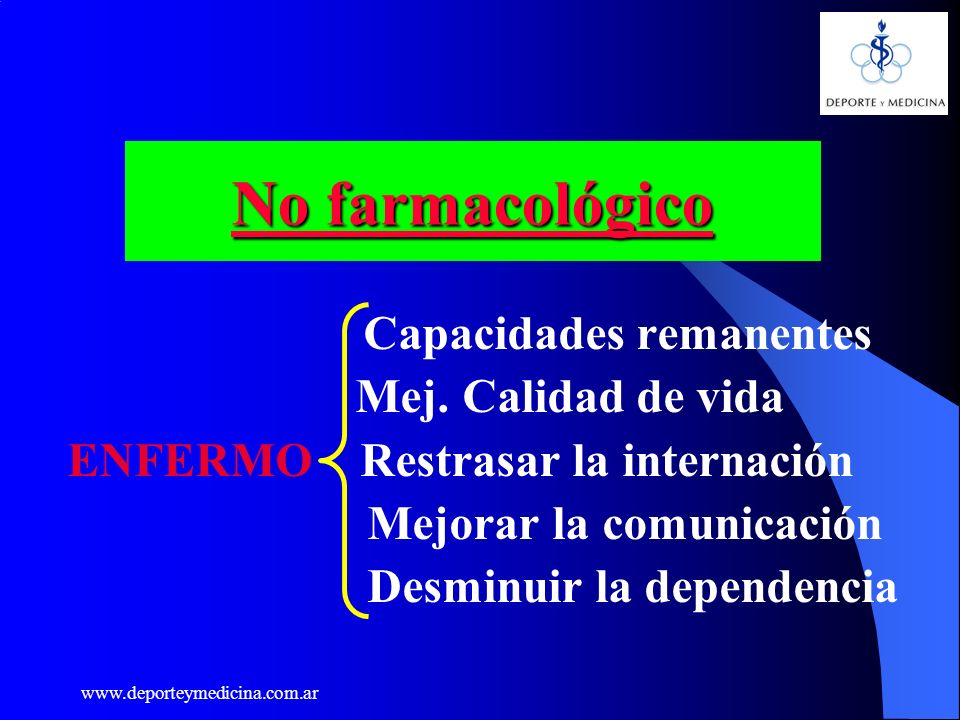 DEPORTE y MEDICINA

No farmacológico

ENFERMO

Capacidades remanentes
Mej. Calidad de vida
Restrasar la internación
Mejorar la comunicación
Desminuir la dependencia

www.deporteymedicina.com.ar